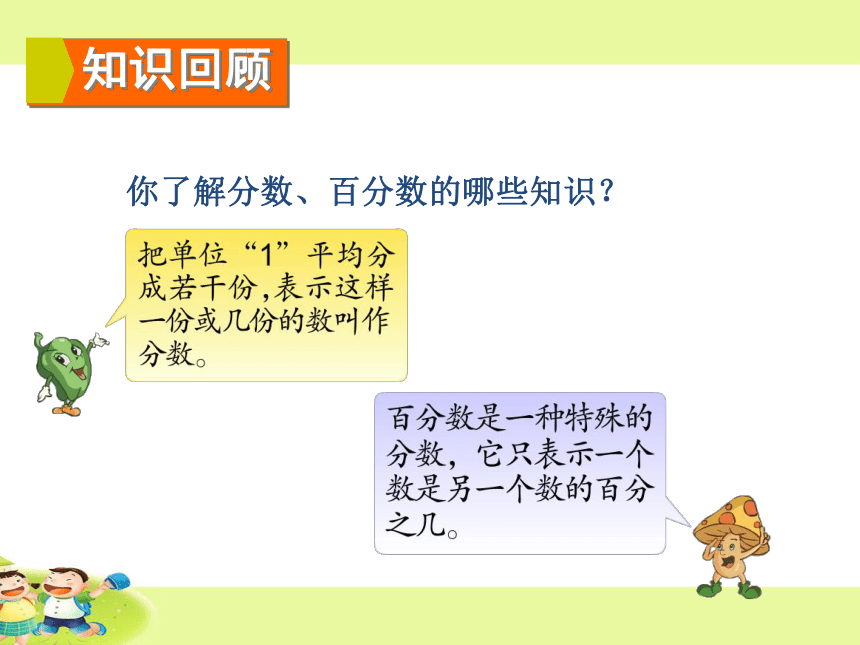 知识回顾

你了解分数、百分数的哪些知识？

把单位“1”平均分成若干份,表示这样一份或几份的数叫作分数。

百分数是一种特殊的分数，它只表示一个数是另一个数的百分之几。